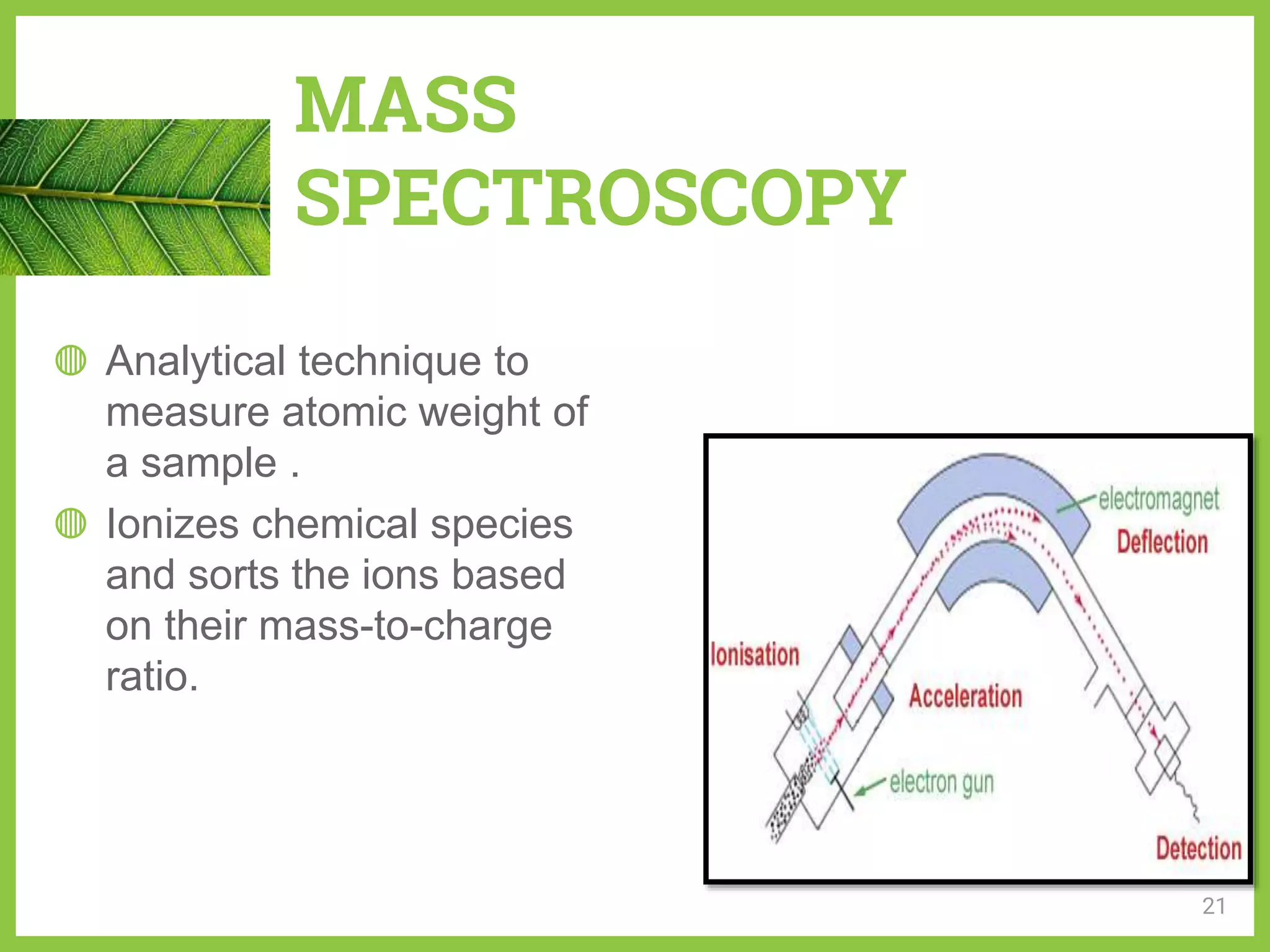 MASS SPECTROSCOPY

Analytical technique to measure atomic weight of a sample .

Ionizes chemical species and sorts the ions based on their mass-to-charge ratio.

electromagnet
Deflection
Ionisation
Acceleration
electron gun
Detection

21